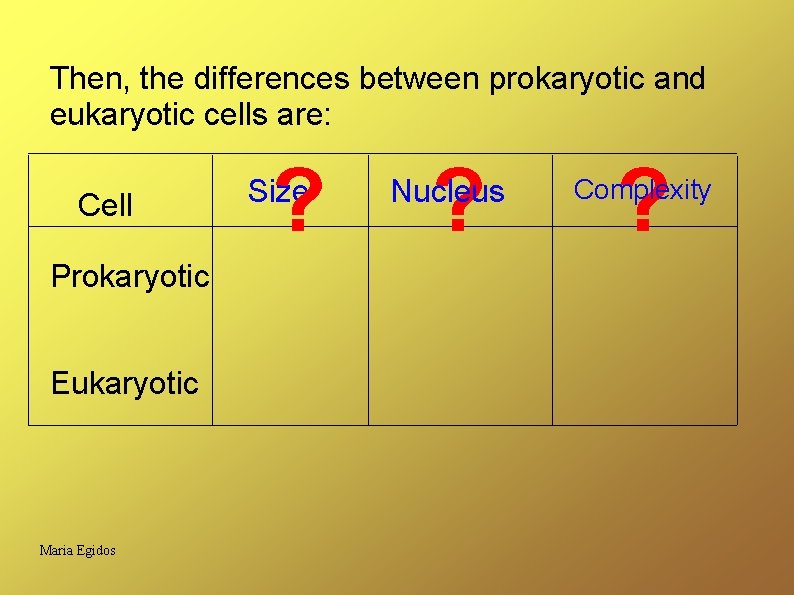 Then, the differences between prokaryotic and eukaryotic cells are:

| Cell | Size ? | Nucleus ? | Complexity ? |
|---|---|---|---|
| Prokaryotic | | | |
| Eukaryotic | | | |

Maria Egidos